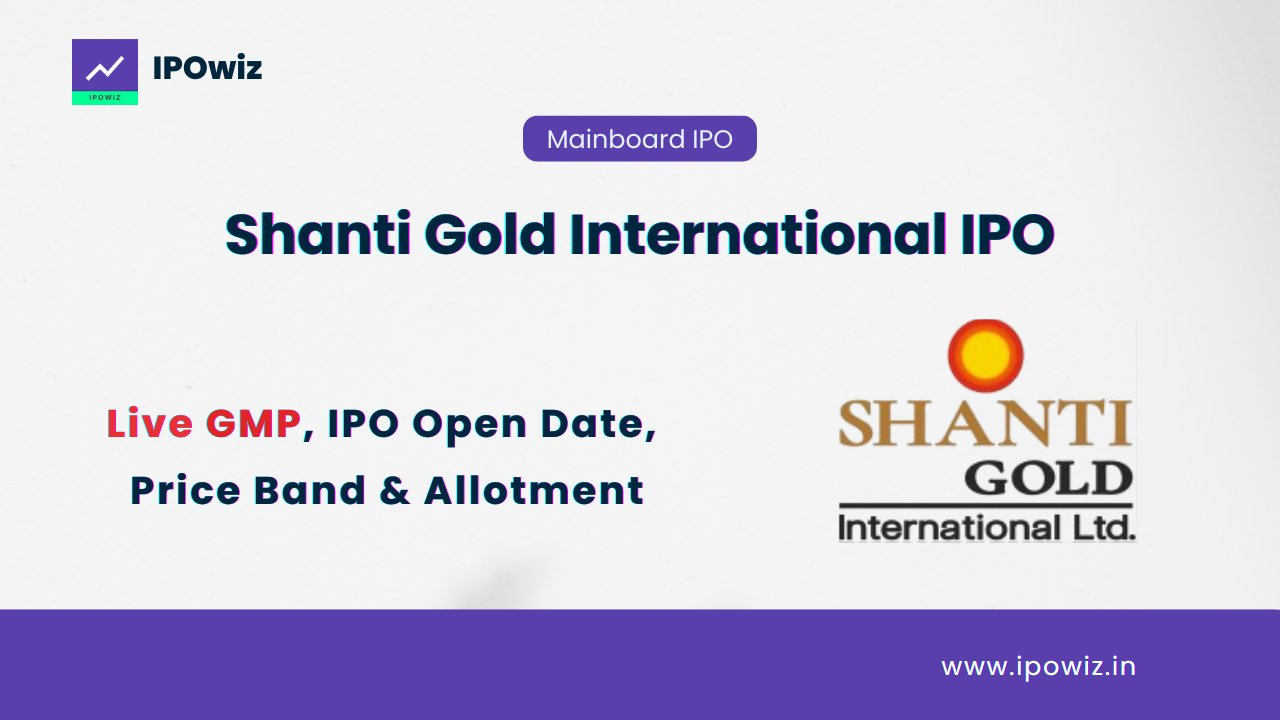 IPOWIZ

IPOwiz

Mainboard IPO

Shanti Gold International IPO

Live GMP, IPO Open Date, Price Band & Allotment

SHANTI GOLD International Ltd.

www.ipowiz.in